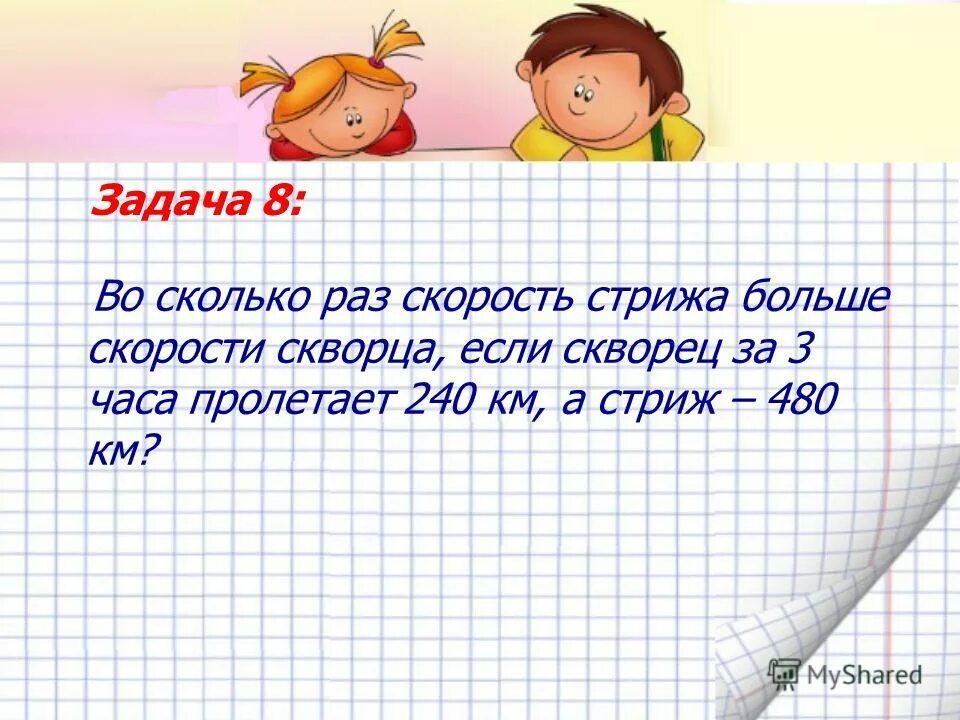 Задача 8:

Во сколько раз скорость стрижа больше скорости скворца, если скворец за 3 часа пролетает 240 км, а стриж – 480 км?

MyShared